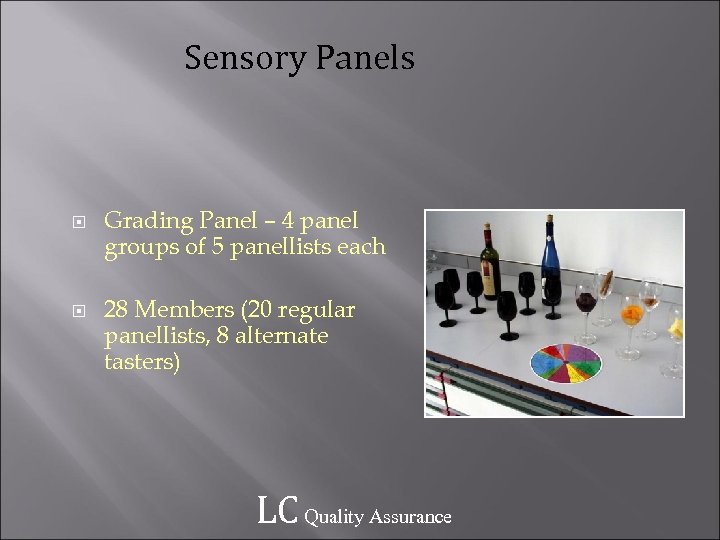 Sensory Panels

Grading Panel – 4 panel groups of 5 panellists each

28 Members (20 regular panellists, 8 alternate tasters)

LC Quality Assurance